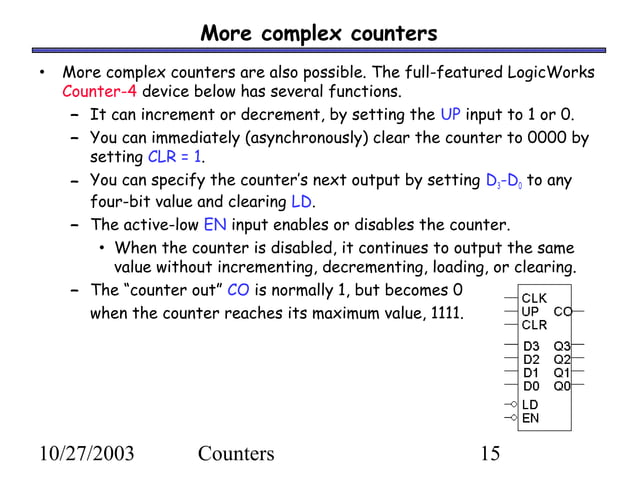 More complex counters

• More complex counters are also possible. The full-featured LogicWorks Counter-4 device below has several functions.
  – It can increment or decrement, by setting the UP input to 1 or 0.
  – You can immediately (asynchronously) clear the counter to 0000 by setting CLR = 1.
  – You can specify the counter's next output by setting $D_3$-$D_0$ to any four-bit value and clearing LD.
  – The active-low EN input enables or disables the counter.
    • When the counter is disabled, it continues to output the same value without incrementing, decrementing, loading, or clearing.
  – The "counter out" CO is normally 1, but becomes 0 when the counter reaches its maximum value, 1111.

CLK
UP
CO
CLR
D3
Q3
D2
Q2
D1
Q1
D0
Q0
LD
EN

10/27/2003 Counters 15